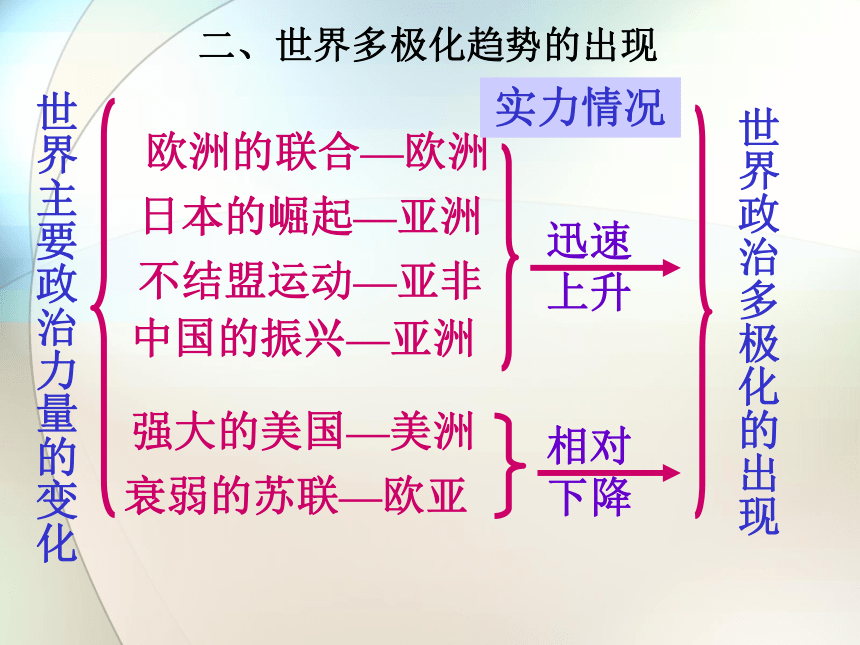 二、世界多极化趋势的出现

世界主要政治力量的变化

实力情况

欧洲的联合—欧洲
日本的崛起—亚洲
不结盟运动—亚非
中国的振兴—亚洲

迅速上升

强大的美国—美洲
衰弱的苏联—欧亚

相对下降

世界政治多极化的出现